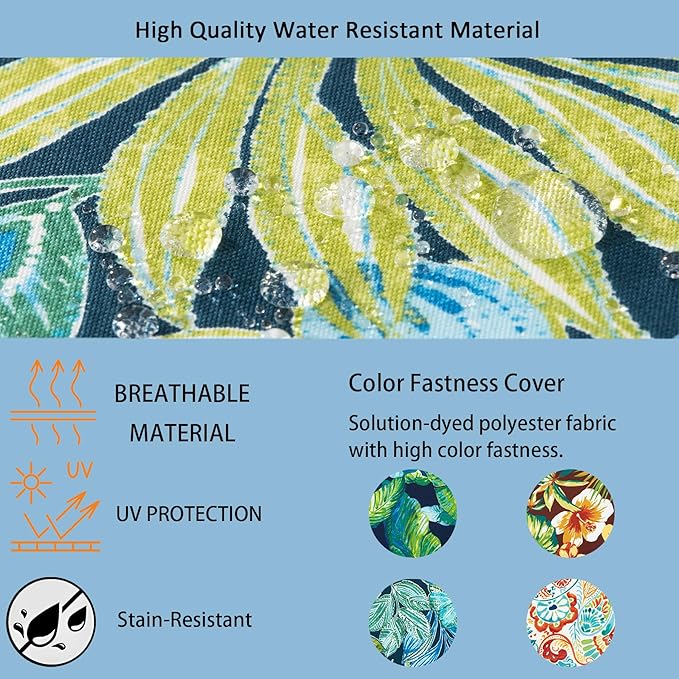 High Quality Water Resistant Material

BREATHABLE MATERIAL

UV

UV PROTECTION

Stain-Resistant

Color Fastness Cover

Solution-dyed polyester fabric with high color fastness.